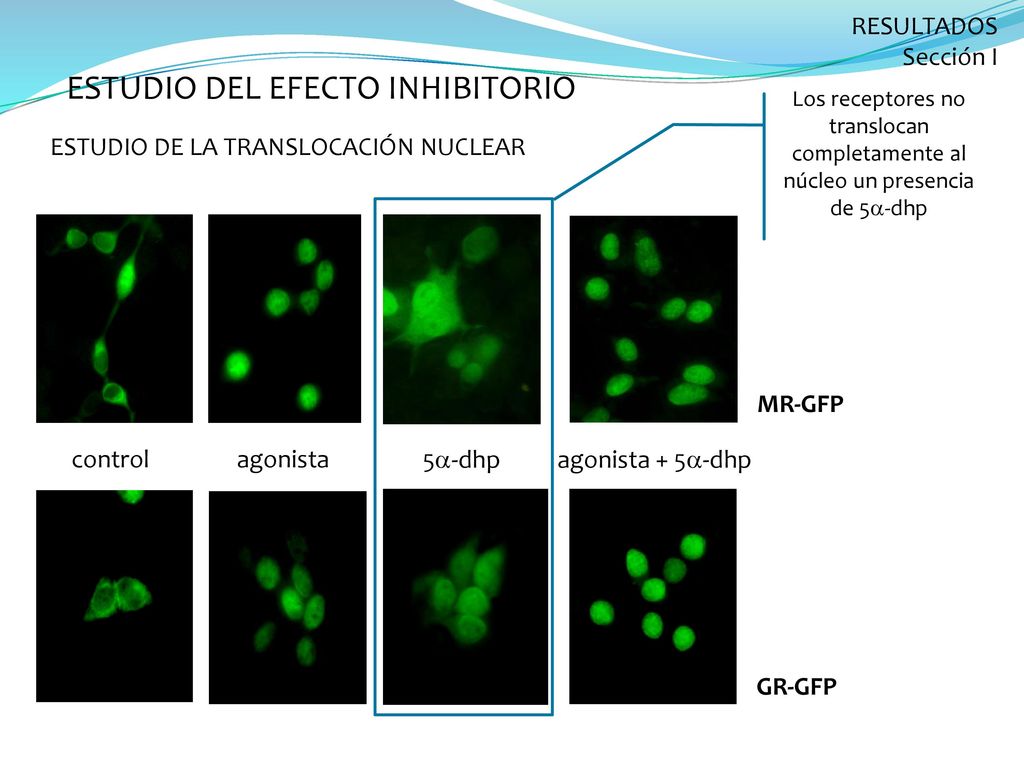 RESULTADOS
Sección I

ESTUDIO DEL EFECTO INHIBITORIO

ESTUDIO DE LA TRANSLOCACIÓN NUCLEAR

Los receptores no translocan completamente al núcleo un presencia de 5$\alpha$-dhp

MR-GFP

control agonista 5$\alpha$-dhp agonista + 5$\alpha$-dhp

GR-GFP